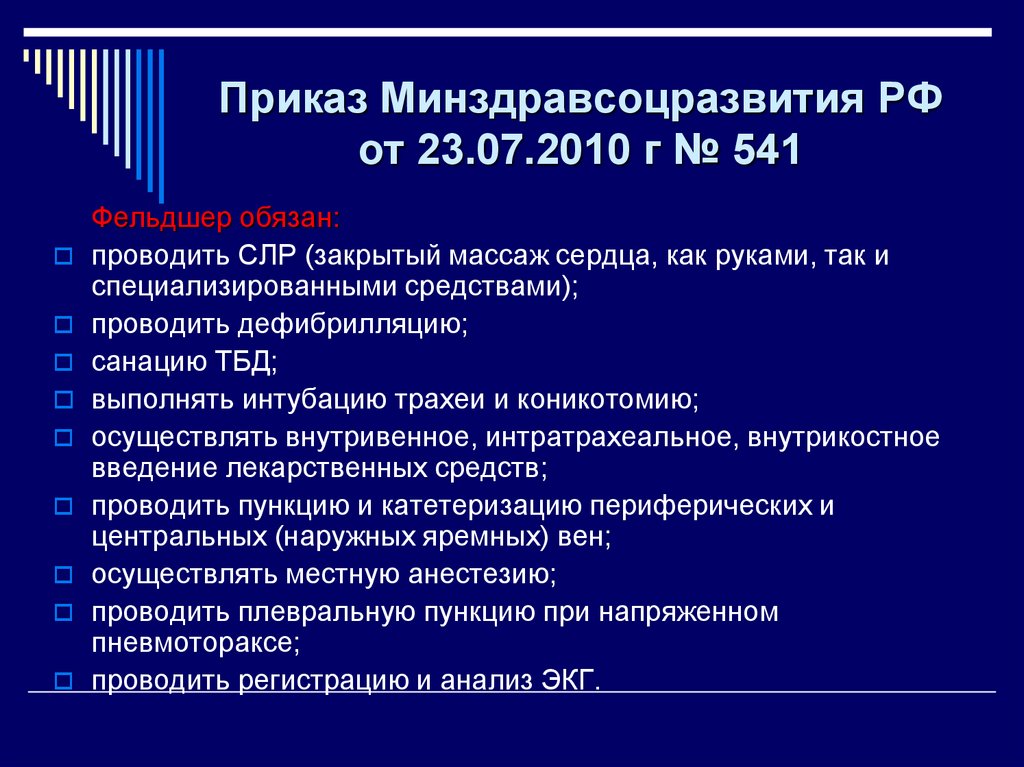 Приказ Минздравсоцразвития РФ от 23.07.2010 г № 541

Фельдшер обязан:

проводить СЛР (закрытый массаж сердца, как руками, так и специализированными средствами);

проводить дефибрилляцию;

санацию ТБД;

выполнять интубацию трахеи и коникотомию;

осуществлять внутривенное, интратрахеальное, внутрикостное введение лекарственных средств;

проводить пункцию и катетеризацию периферических и центральных (наружных яремных) вен;

осуществлять местную анестезию;

проводить плевральную пункцию при напряженном пневмотораксе;

проводить регистрацию и анализ ЭКГ.